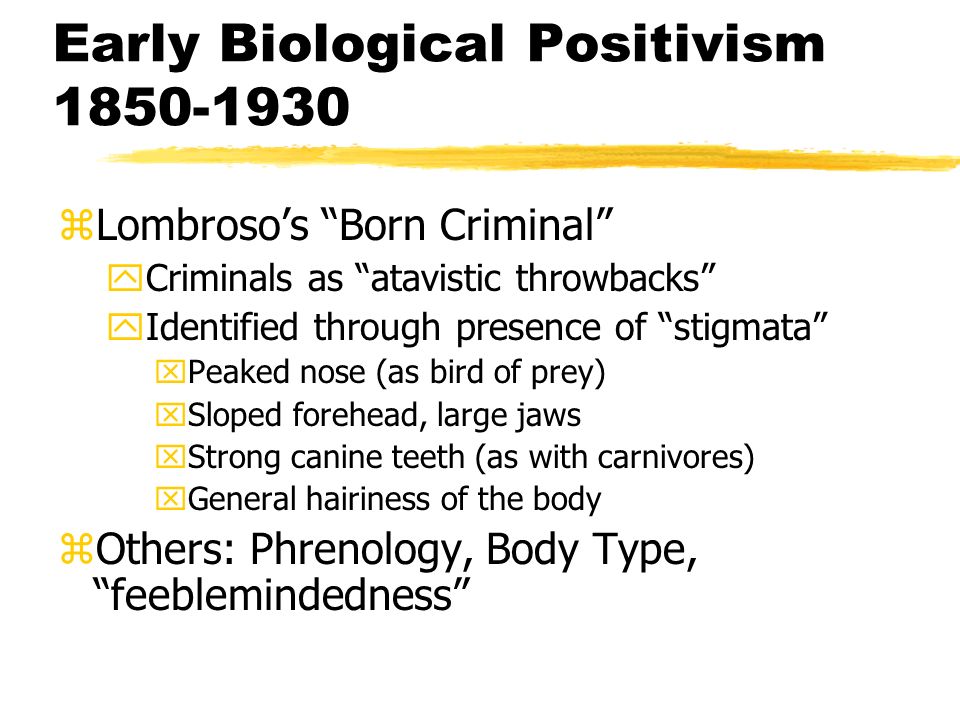 Early Biological Positivism 1850-1930

Lombroso’s “Born Criminal”

Criminals as “atavistic throwbacks”

Identified through presence of “stigmata”

Peaked nose (as bird of prey)

Sloped forehead, large jaws

Strong canine teeth (as with carnivores)

General hairiness of the body

Others: Phrenology, Body Type, “feeblemindedness”